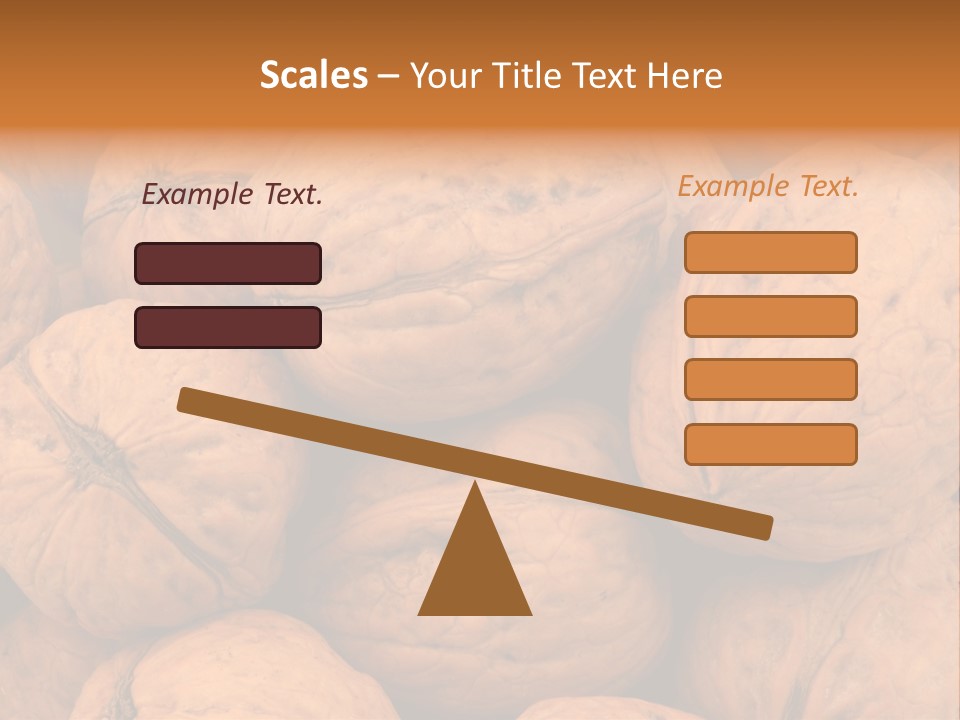 Scales – Your Title Text Here

Example Text.

Example Text.